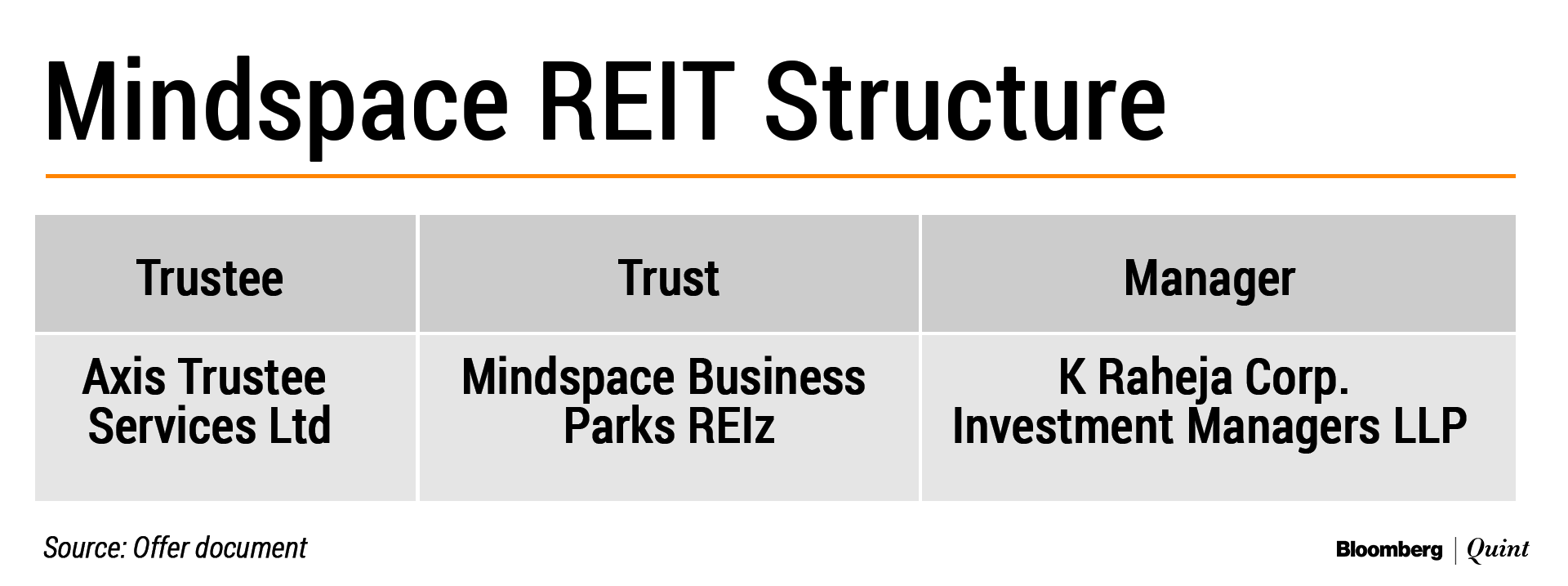 Mindspace REIT Structure

| Trustee | Trust | Manager |
|---|---|---|
| Axis Trustee Services Ltd | Mindspace Business Parks REIz | K Raheja Corp. Investment Managers LLP |

Source: Offer document

Bloomberg | Quint